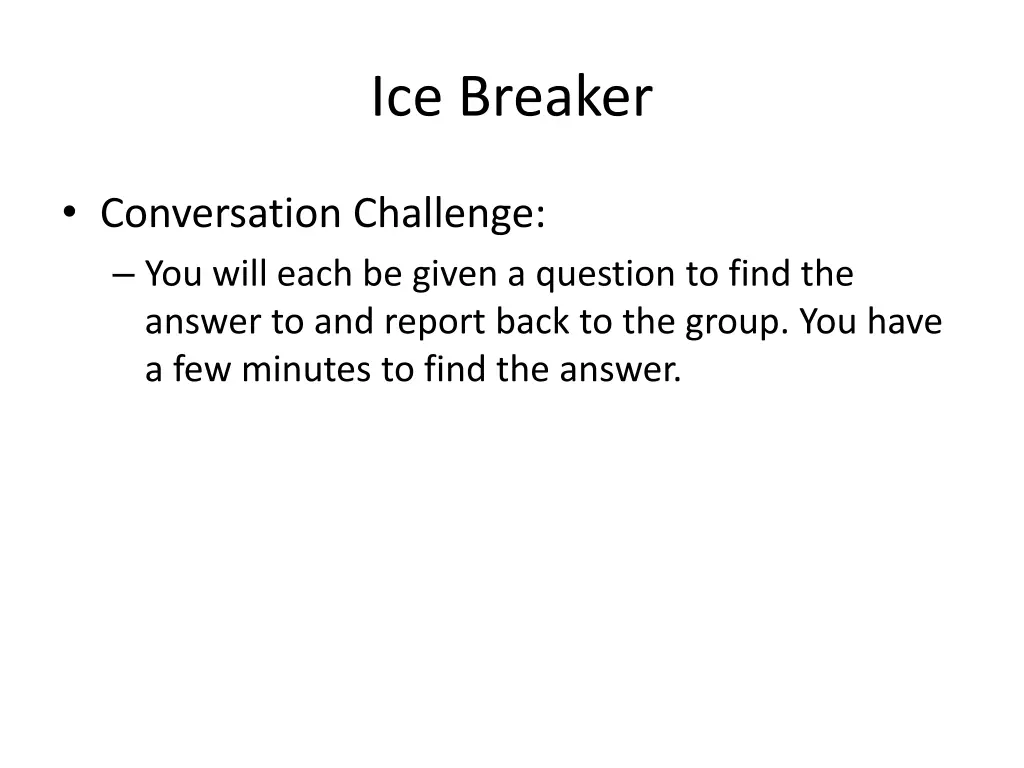 Ice Breaker

• Conversation Challenge:
– You will each be given a question to find the answer to and report back to the group. You have a few minutes to find the answer.